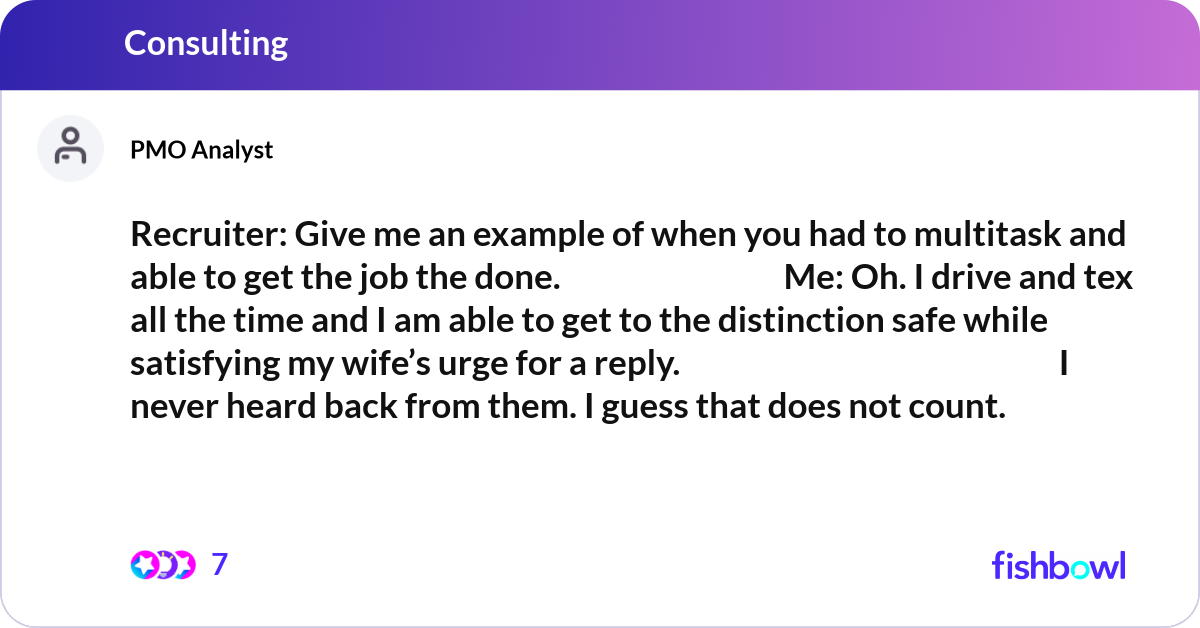 Consulting

PMO Analyst

Recruiter: Give me an example of when you had to multitask and able to get the job the done. Me: Oh. I drive and tex all the time and I am able to get to the distinction safe while satisfying my wife’s urge for a reply. I never heard back from them. I guess that does not count.

7

fishbowl